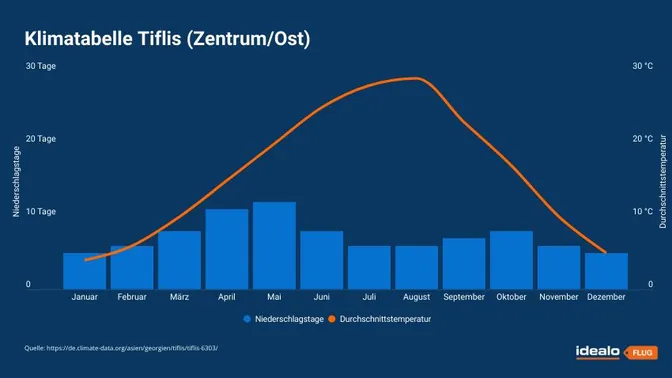 Klimatabelle Tiflis (Zentrum/Ost)

30 Tage
20 Tage
10 Tage
0

Niederschlagstage

30 °C
20 °C
10 °C
0

Durchschnittstemperatur

Januar
Februar
März
April
Mai
Juni
Juli
August
September
Oktober
November
Dezember

Niederschlagstage
Durchschnittstemperatur

Quelle: https://de.climate-data.org/asien/georgien/tiflis/tiflis-6303/

idealo FLUG